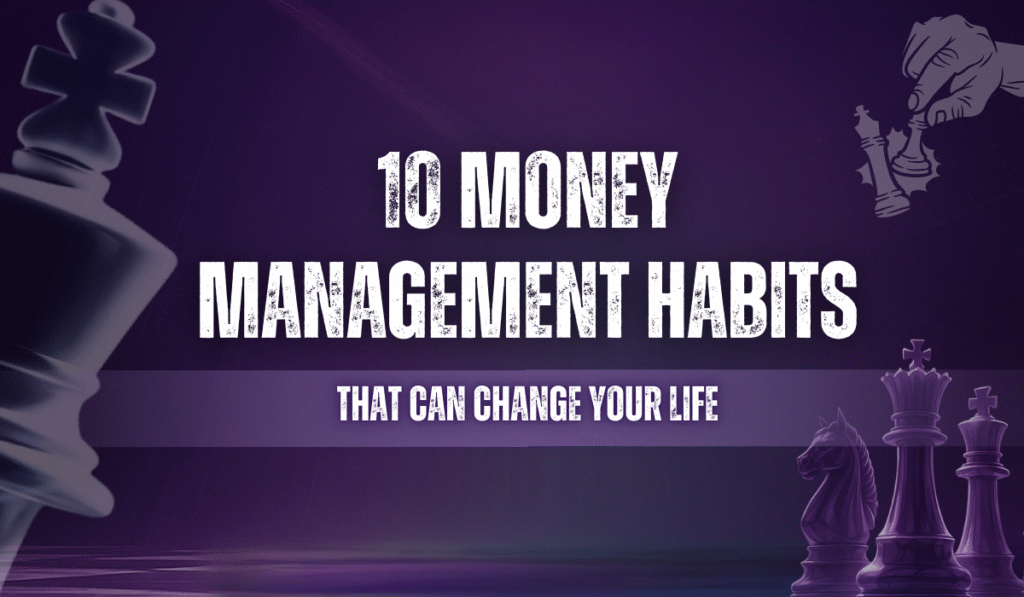 10 MONEY MANAGEMENT HABITS

THAT CAN CHANGE YOUR LIFE